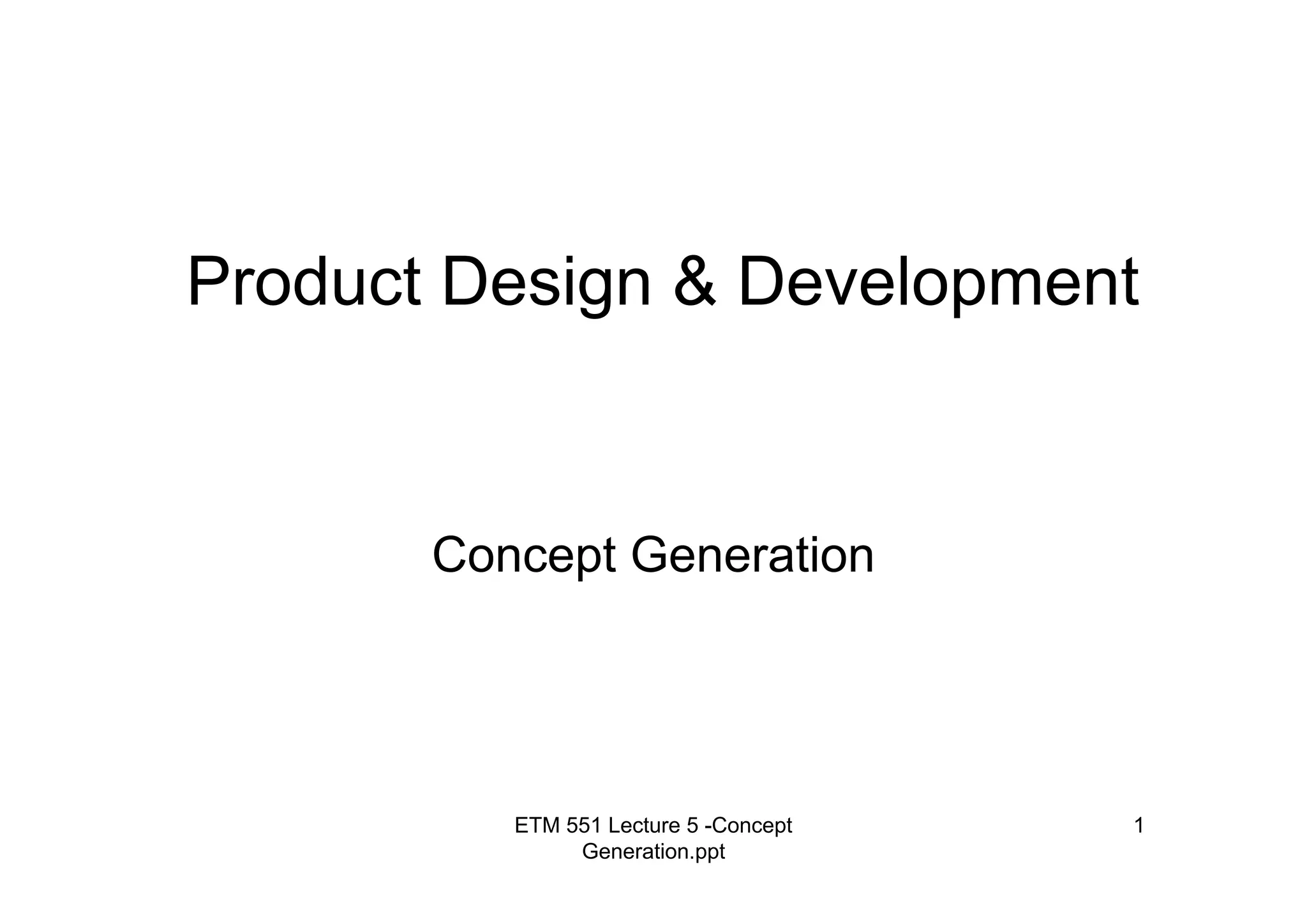 Product Design & Development

Concept Generation

ETM 551 Lecture 5 -Concept Generation.ppt

1